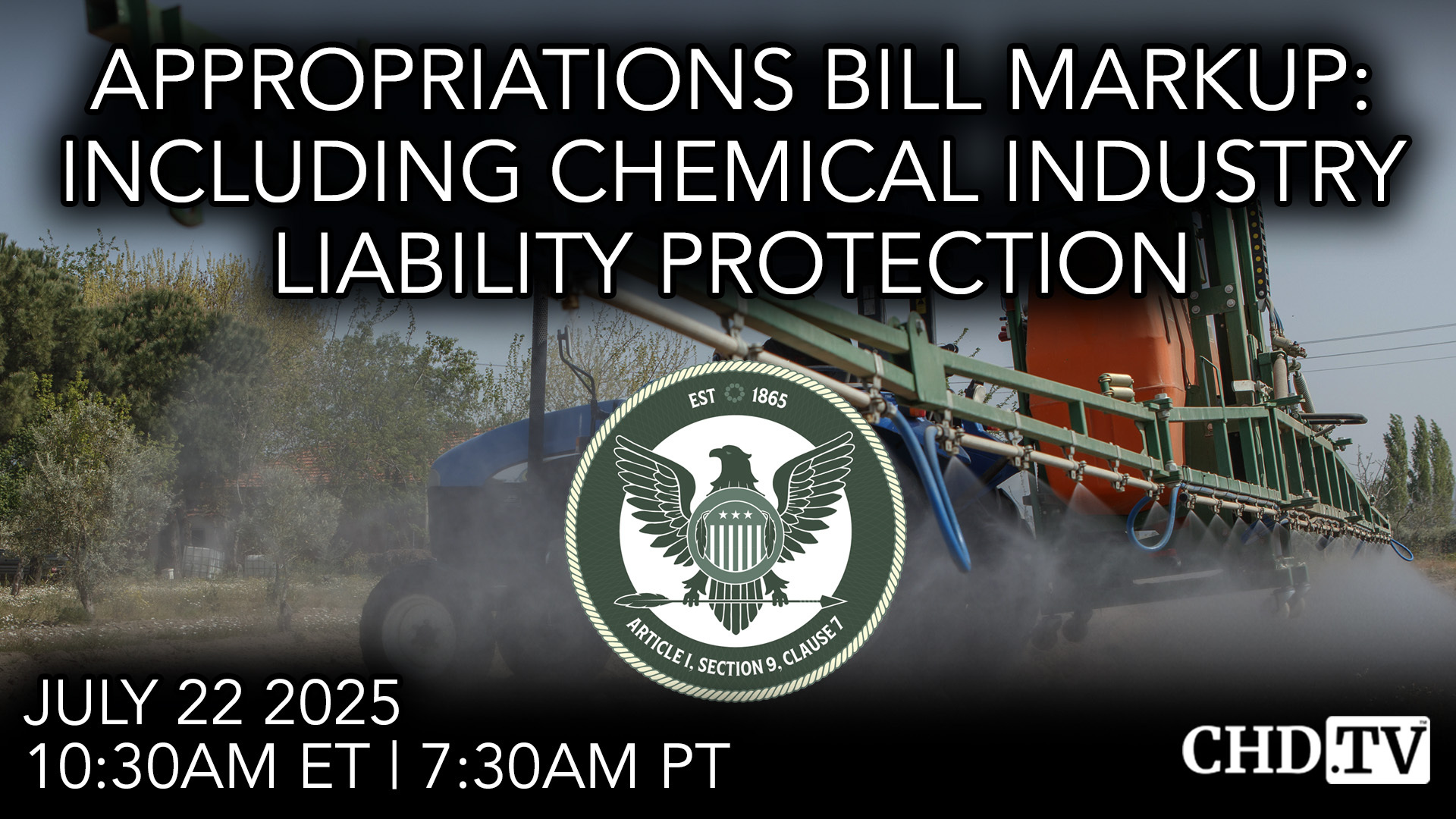 APPROPRIATIONS BILL MARKUP: INCLUDING CHEMICAL INDUSTRY LIABILITY PROTECTION

EST 1865

ARTICLE I, SECTION 9, CLAUSE 7

JULY 22 2025
10:30AM ET | 7:30AM PT

CHD.TV